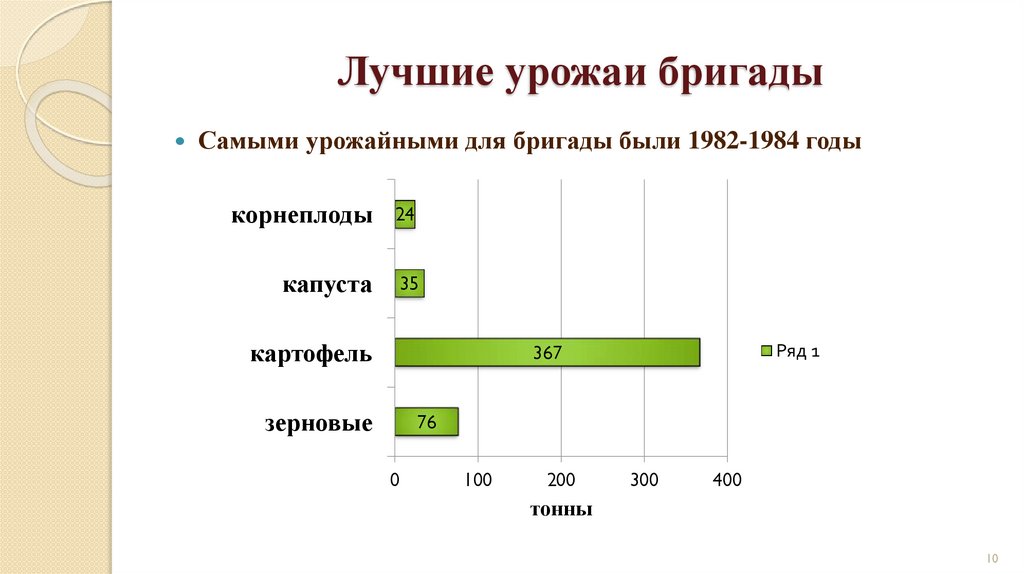 Лучшие урожаи бригады

Самыми урожайными для бригады были 1982-1984 годы

корнеплоды 24
капуста 35
картофель 367
зерновые 76

Ряд 1

0 100 200 300 400
тонны

10